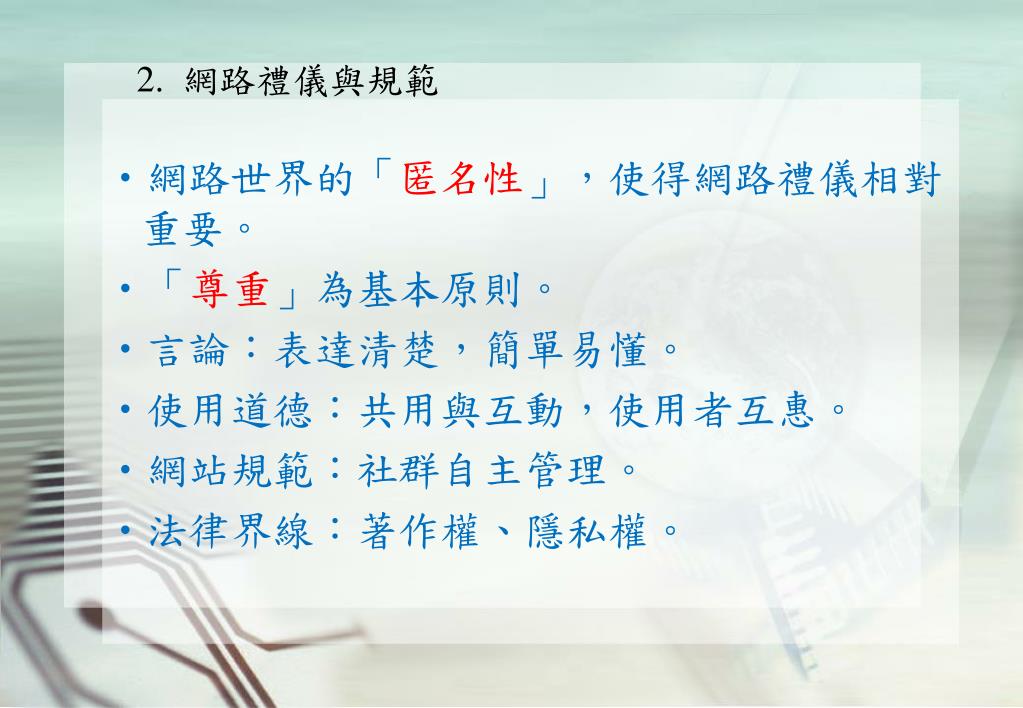 2. 網路禮儀與規範

• 網路世界的「匿名性」，使得網路禮儀相對重要。

• 「尊重」為基本原則。

• 言論：表達清楚，簡單易懂。

• 使用道德：共用與互動，使用者互惠。

• 網站規範：社群自主管理。

• 法律界線：著作權、隱私權。